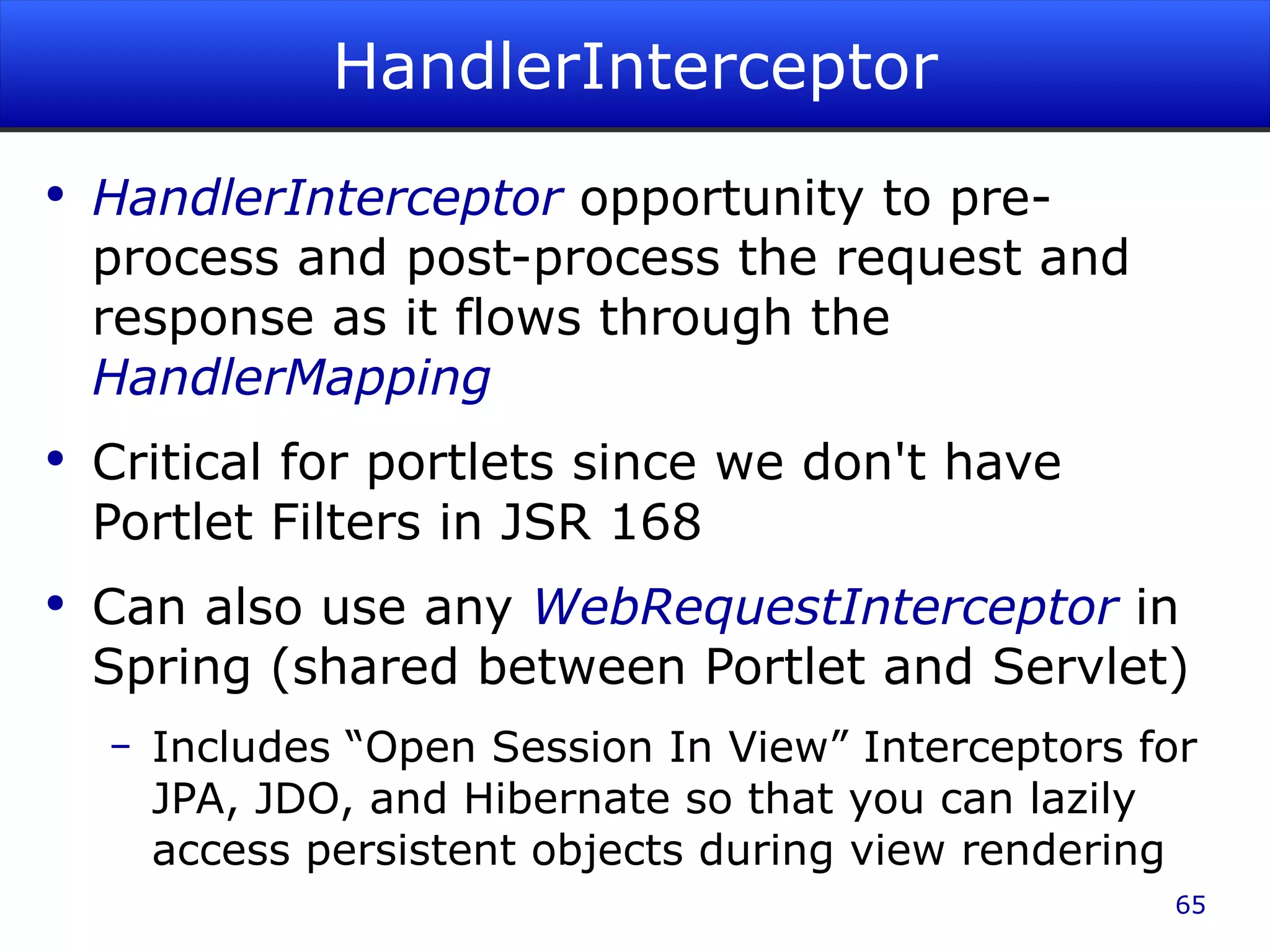 HandlerInterceptor

• HandlerInterceptor opportunity to pre-process and post-process the request and response as it flows through the HandlerMapping

• Critical for portlets since we don't have Portlet Filters in JSR 168

• Can also use any WebRequestInterceptor in Spring (shared between Portlet and Servlet)

– Includes “Open Session In View” Interceptors for JPA, JDO, and Hibernate so that you can lazily access persistent objects during view rendering

65